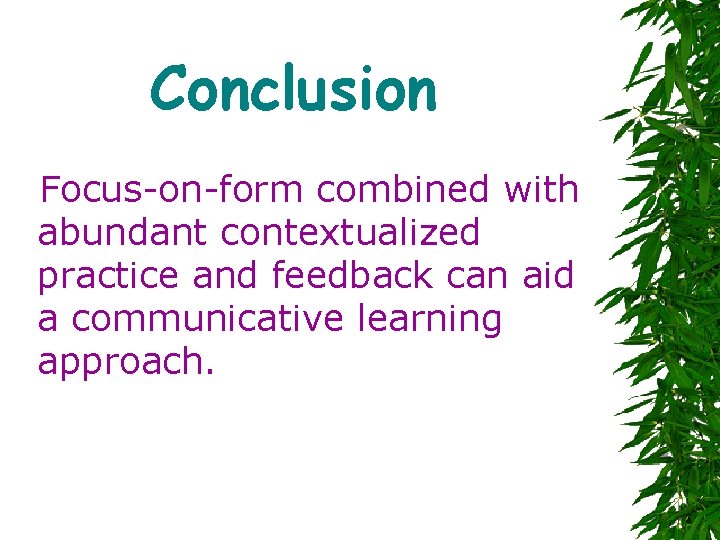 Conclusion

Focus-on-form combined with abundant contextualized practice and feedback can aid a communicative learning approach.